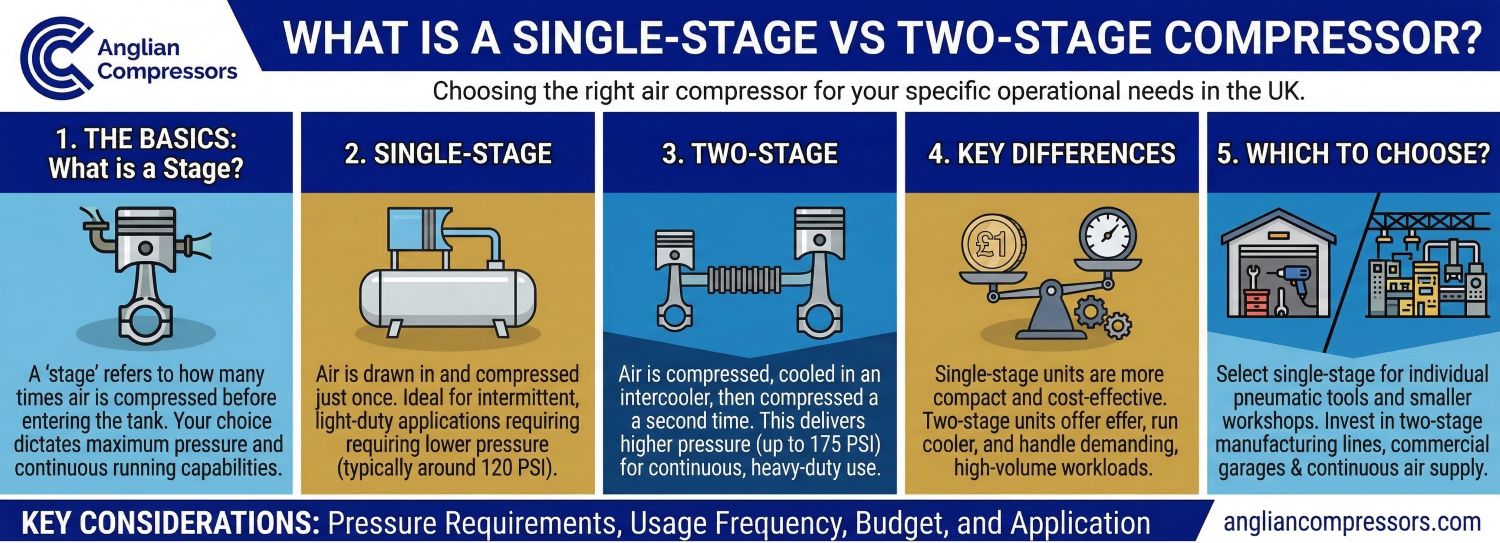 Anglian Compressors

WHAT IS A SINGLE-STAGE VS TWO-STAGE COMPRESSOR?

Choosing the right air compressor for your specific operational needs in the UK.

1. THE BASICS: What is a Stage?

A 'stage' refers to how many times air is compressed before entering the tank. Your choice dictates maximum pressure and continuous running capabilities.

2. SINGLE-STAGE

Air is drawn in and compressed just once. Ideal for intermittent, light-duty applications requiring requiring lower pressure (typically around 120 PSI).

3. TWO-STAGE

Air is compressed, cooled in an intercooler, then compressed a a second time. This delivers higher pressure (up to 175 PSI) for continuous, heavy-duty use.

4. KEY DIFFERENCES

£1

Single-stage units are more compact and cost-effective. Two-stage units offer effer, run cooler, and handle demanding, high-volume workloads.

5. WHICH TO CHOOSE?

Select single-stage for individual pneumatic tools and smaller workshops. Invest in two-stage manufacturing lines, commercial garages & continuous air supply.

KEY CONSIDERATIONS: Pressure Requirements, Usage Frequency, Budget, and Application

angliancompressors.com